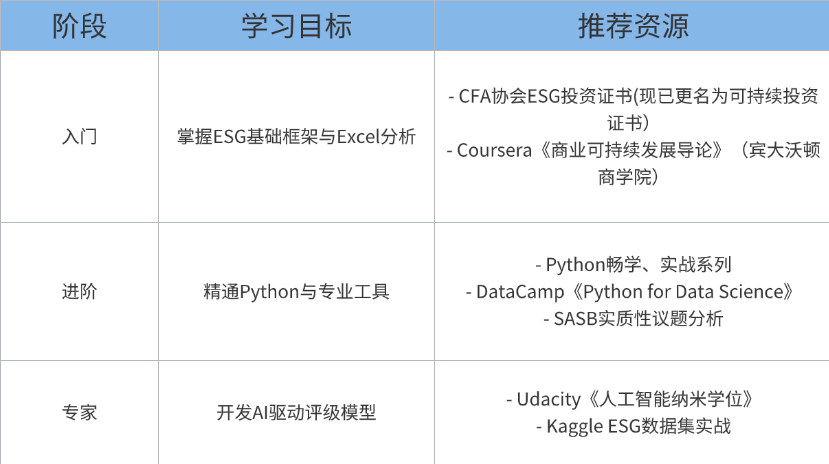 | 阶段 | 学习目标 | 推荐资源 |
|---|---|---|
| 入门 | 掌握ESG基础框架与Excel分析 | - CFA协会ESG投资证书(现已更名为可持续投资证书) - Coursera《商业可持续发展导论》（宾大沃顿商学院) |
| 进阶 | 精通Python与专业工具 | - Python畅学、实战系列 - DataCamp《Python for Data Science》 - SASB实质性议题分析 |
| 专家 | 开发AI驱动评级模型 | - Udacity《人工智能纳米学位》 - Kaggle ESG数据集实战 |